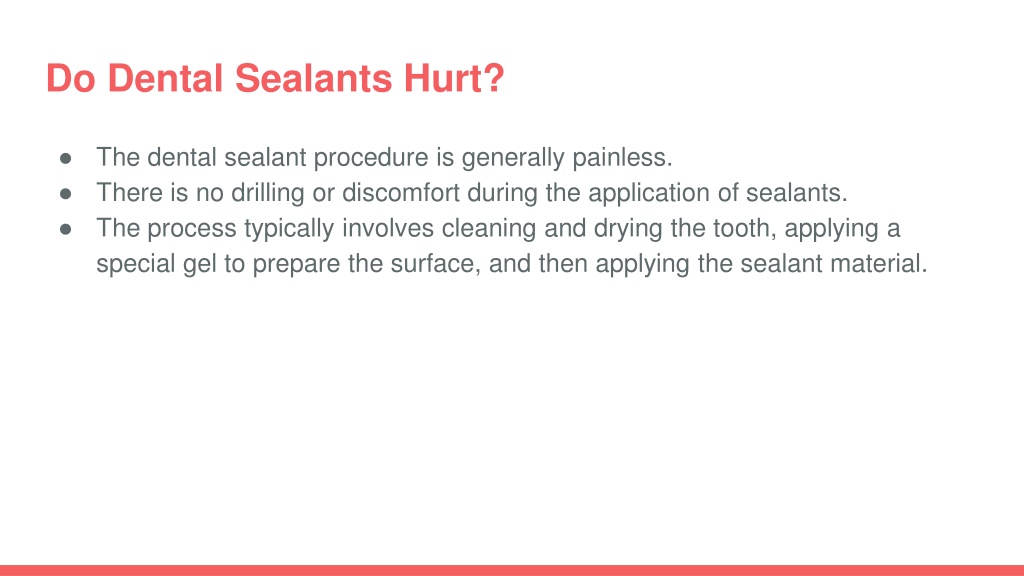 Do Dental Sealants Hurt?

● The dental sealant procedure is generally painless.
● There is no drilling or discomfort during the application of sealants.
● The process typically involves cleaning and drying the tooth, applying a special gel to prepare the surface, and then applying the sealant material.